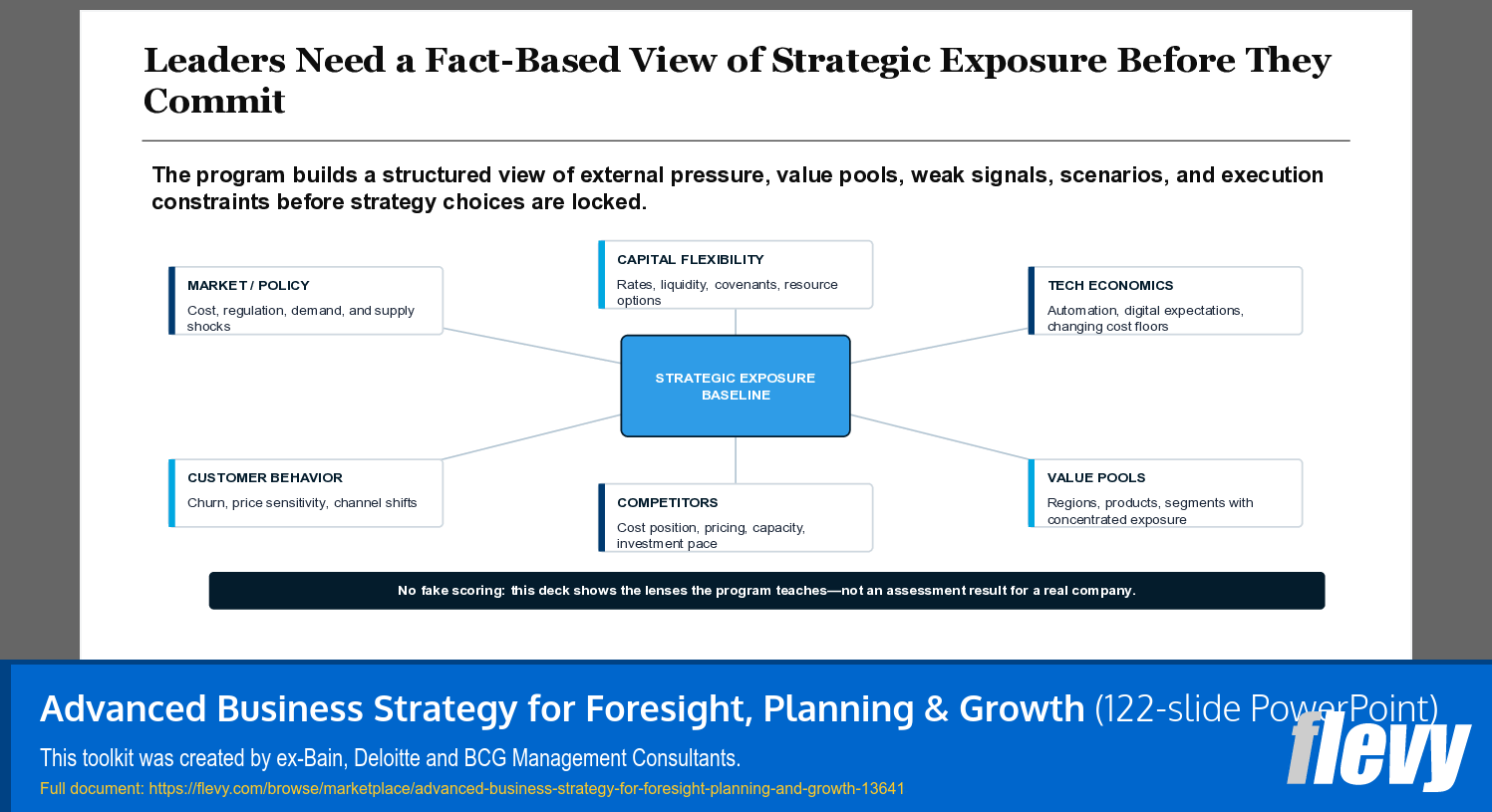 Leaders Need a Fact-Based View of Strategic Exposure Before They Commit

The program builds a structured view of external pressure, value pools, weak signals, scenarios, and execution constraints before strategy choices are locked.

MARKET / POLICY
Cost, regulation, demand, and supply shocks

CAPITAL FLEXIBILITY
Rates, liquidity, covenants, resource options

TECH ECONOMICS
Automation, digital expectations, changing cost floors

STRATEGIC EXPOSURE BASELINE

CUSTOMER BEHAVIOR
Churn, price sensitivity, channel shifts

COMPETITORS
Cost position, pricing, capacity, investment pace

VALUE POOLS
Regions, products, segments with concentrated exposure

No fake scoring: this deck shows the lenses the program teaches—not an assessment result for a real company.

Advanced Business Strategy for Foresight, Planning & Growth (122-slide PowerPoint)
This toolkit was created by ex-Bain, Deloitte and BCG Management Consultants.
Full document: https://flevy.com/browse/marketplace/advanced-business-strategy-for-foresight-planning-and-growth-13641
flevy